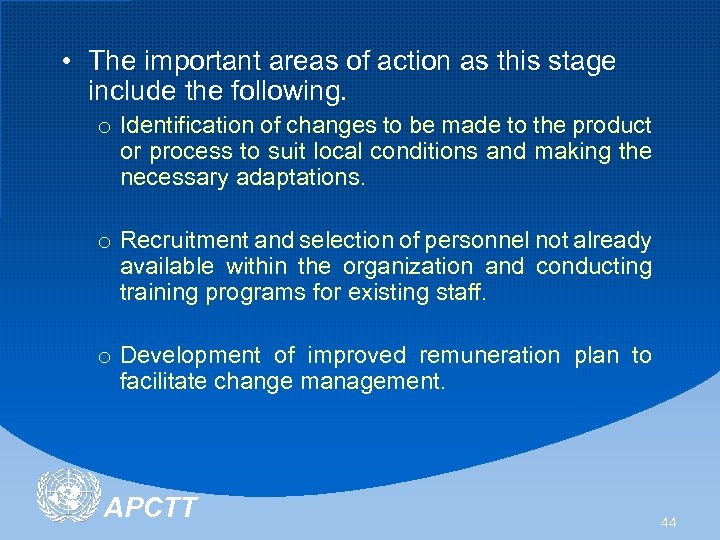 • The important areas of action as this stage include the following.

o Identification of changes to be made to the product or process to suit local conditions and making the necessary adaptations.

o Recruitment and selection of personnel not already available within the organization and conducting training programs for existing staff.

o Development of improved remuneration plan to facilitate change management.

APCTT

44